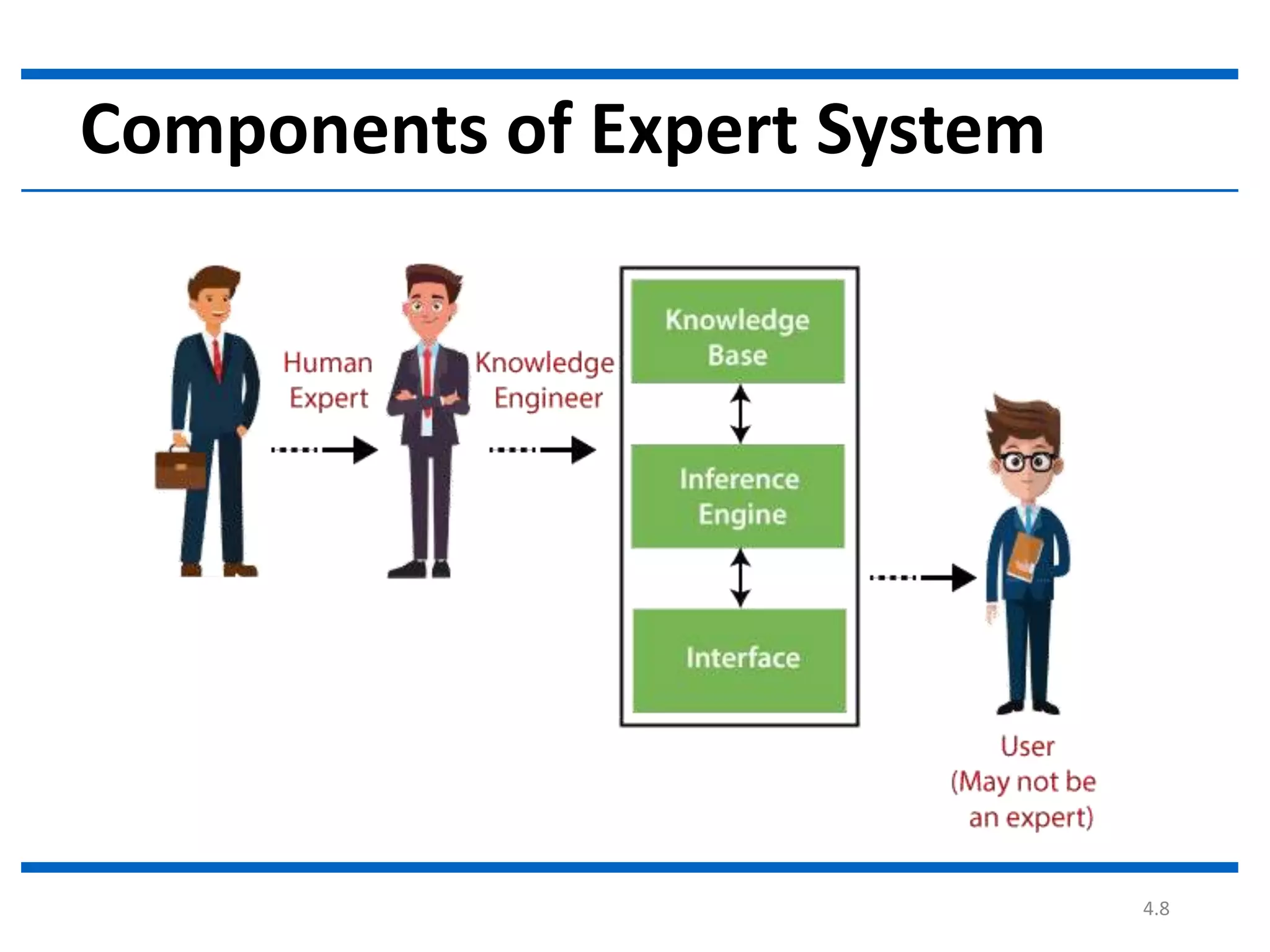 Components of Expert System

Human Expert

Knowledge Engineer

Knowledge Base

Inference Engine

Interface

User (May not be an expert)

4.8